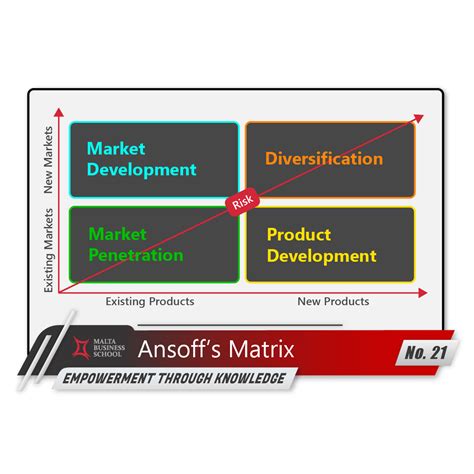 New Markets

Existing Markets

Market Development

Diversification

Risk

Market Penetration

Product Development

Existing Products

New Products

MALTA BUSINESS SCHOOL

Ansoff's Matrix

No. 21

EMPOWERMENT THROUGH KNOWLEDGE